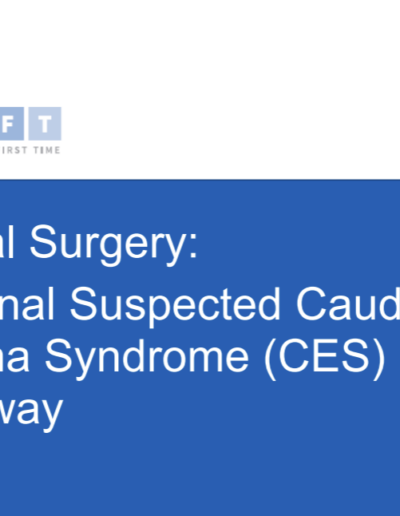 F T
IRST TIME

al Surgery:
nal Suspected Caud
na Syndrome (CES)
way